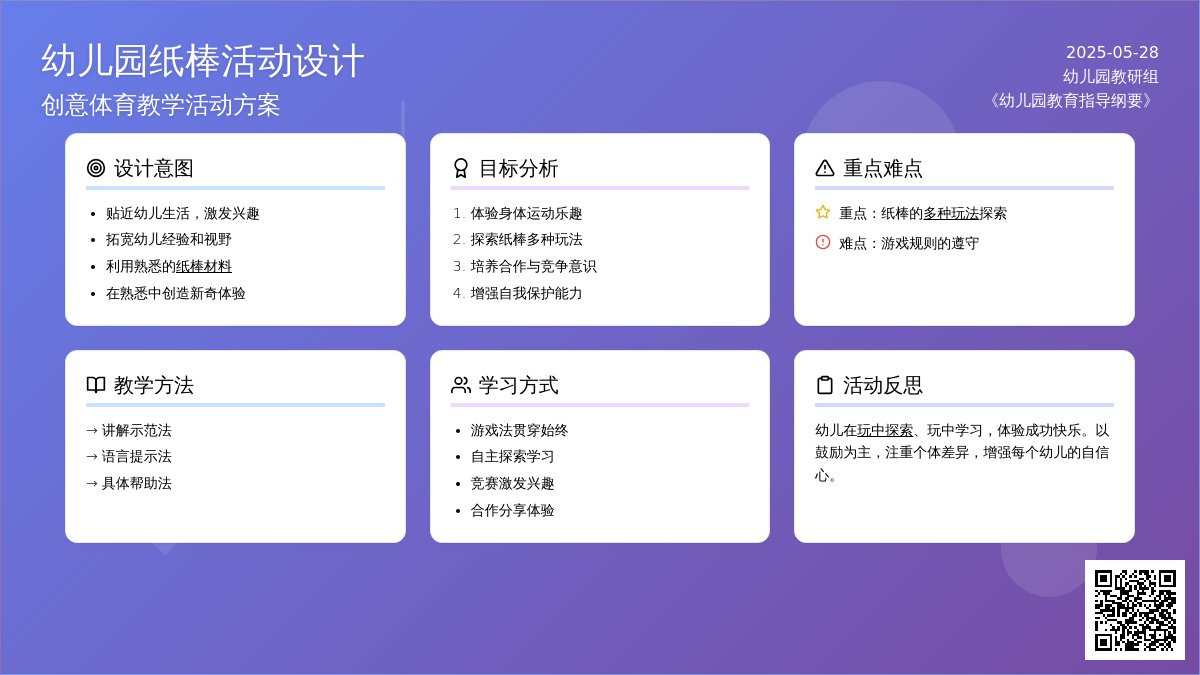 幼儿园纸棒活动设计

创意体育教学活动方案

2025-05-28
幼儿园教研组
《幼儿园教育指导纲要》

设计意图

- 贴近幼儿生活，激发兴趣
- 拓宽幼儿经验和视野
- 利用熟悉的纸棒材料
- 在熟悉中创造新奇体验

目标分析

1. 体验身体运动乐趣
2. 探索纸棒多种玩法
3. 培养合作与竞争意识
4. 增强自我保护能力

重点难点

重点：纸棒的多种玩法探索

难点：游戏规则的遵守

教学方法

→ 讲解示范法
→ 语言提示法
→ 具体帮助法

学习方式

- 游戏法贯穿始终
- 自主探索学习
- 竞赛激发兴趣
- 合作分享体验

活动反思

幼儿在玩中探索、玩中学习，体验成功快乐。以鼓励为主，注重个体差异，增强每个幼儿的自信心。